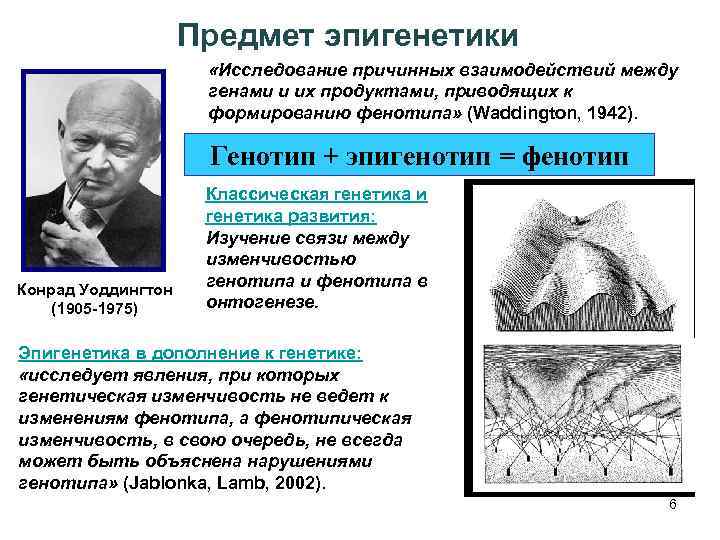 Предмет эпигенетики

«Исследование причинных взаимодействий между генами и их продуктами, приводящих к формированию фенотипа» (Waddington, 1942).

Генотип + эпигенотип = фенотип

Конрад Уоддингтон (1905-1975)

Классическая генетика и генетика развития:
Изучение связи между изменчивостью генотипа и фенотипа в онтогенезе.

Эпигенетика в дополнение к генетике:
«исследует явления, при которых генетическая изменчивость не ведет к изменениям фенотипа, а фенотипическая изменчивость, в свою очередь, не всегда может быть объяснена нарушениями генотипа» (Jablonka, Lamb, 2002).

6